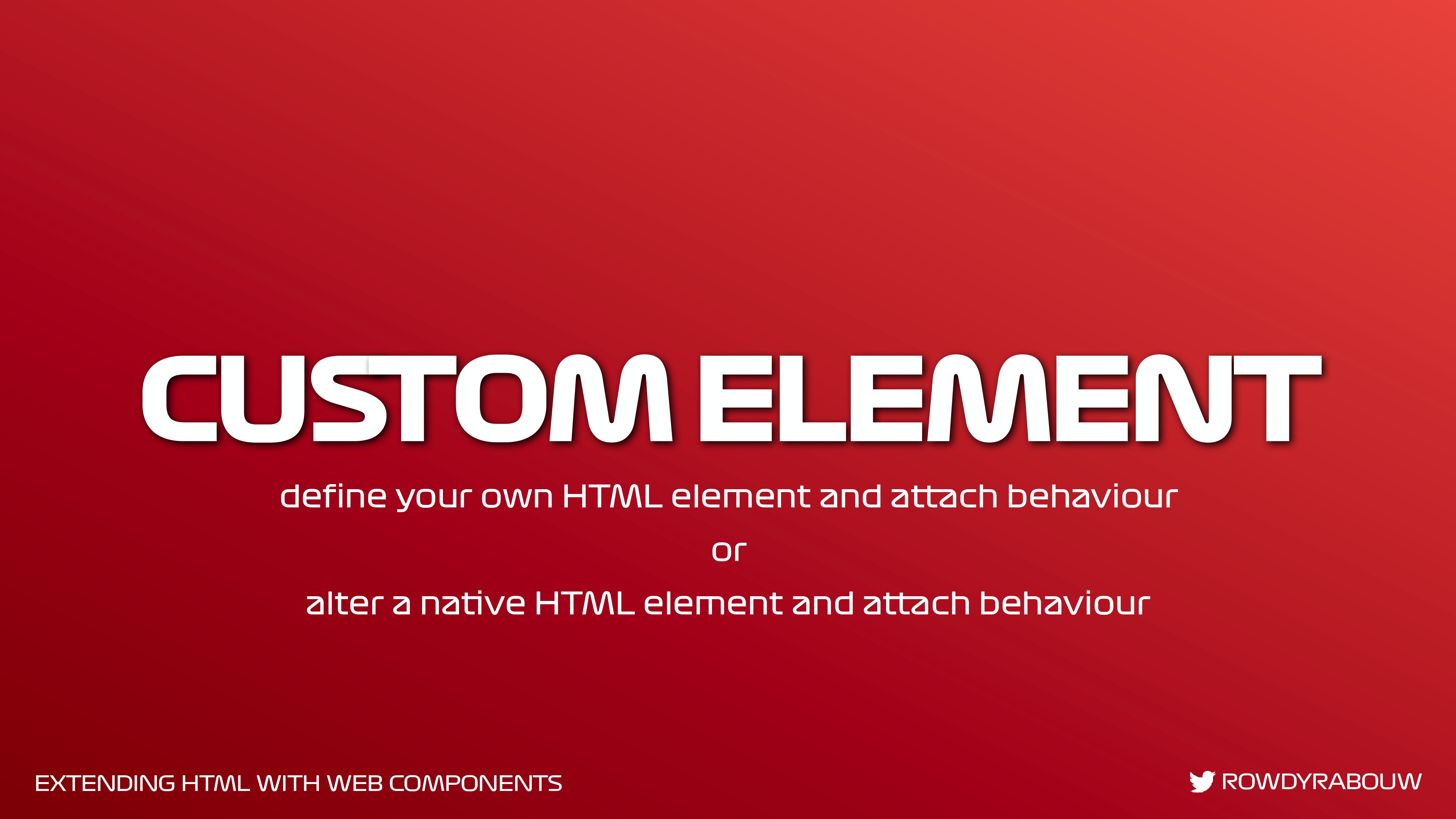 CUSTOM ELEMENT

define your own HTML element and attach behaviour

or

alter a native HTML element and attach behaviour

EXTENDING HTML WITH WEB COMPONENTS

ROWDYRABOUW